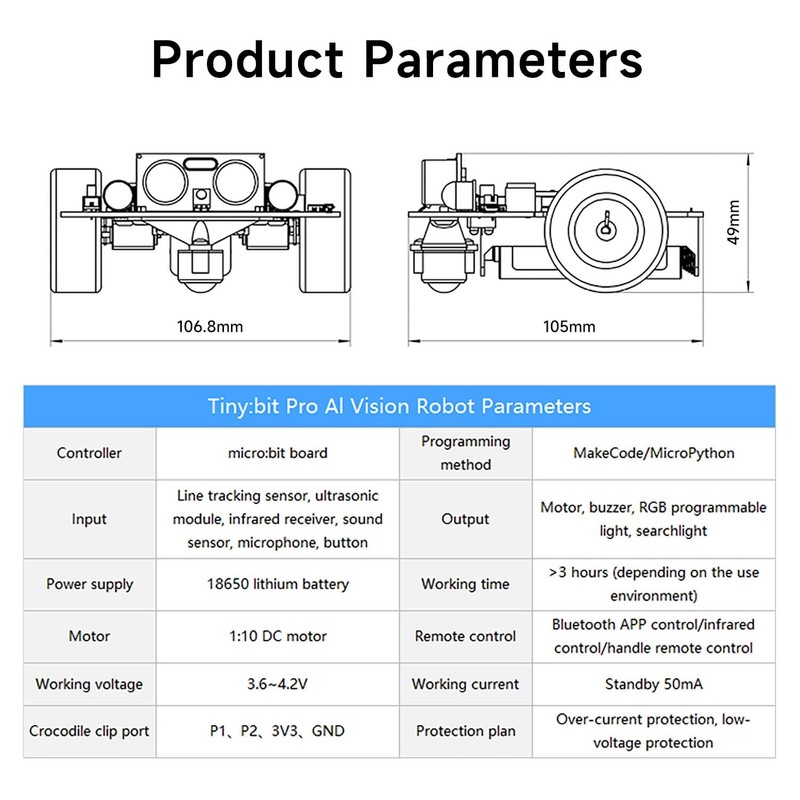 Product Parameters

106.8mm

105mm

49mm

Tiny:bit Pro AI Vision Robot Parameters

| Controller | micro:bit board | Programming method | MakeCode/MicroPython |
|---|---|---|---|
| Input | Line tracking sensor, ultrasonic module, infrared receiver, sound sensor, microphone, button | Output | Motor, buzzer, RGB programmable light, searchlight |
| Power supply | 18650 lithium battery | Working time | >3 hours (depending on the use environment) |
| Motor | 1:10 DC motor | Remote control | Bluetooth APP control/infrared control/handle remote control |
| Working voltage | 3.6~4.2V | Working current | Standby 50mA |
| Crocodile clip port | P1、P2、3V3、GND | Protection plan | Over-current protection, low-voltage protection |